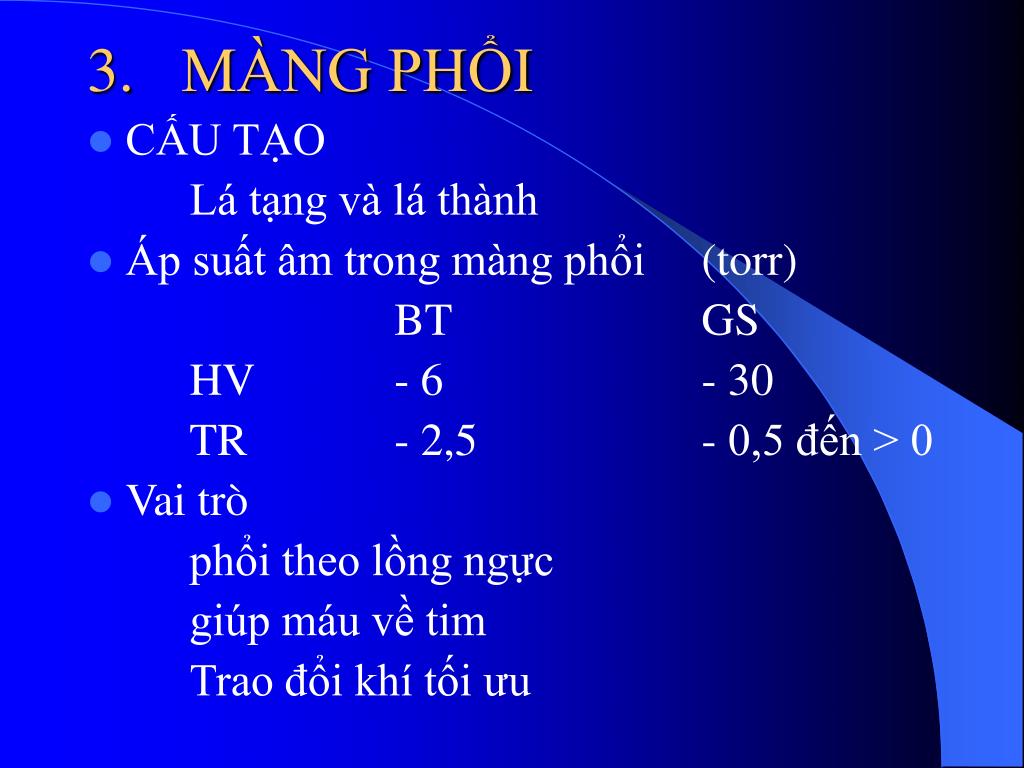 3. MÀNG PHỔI

CẤU TẠO

Lá tạng và lá thành

Áp suất âm trong màng phổi (torr)

| | BT | GS |
|---|---|---|
| HV | - 6 | - 30 |
| TR | - 2,5 | - 0,5 đến > 0 |

Vai trò

phổi theo lồng ngực

giúp máu về tim

Trao đổi khí tối ưu